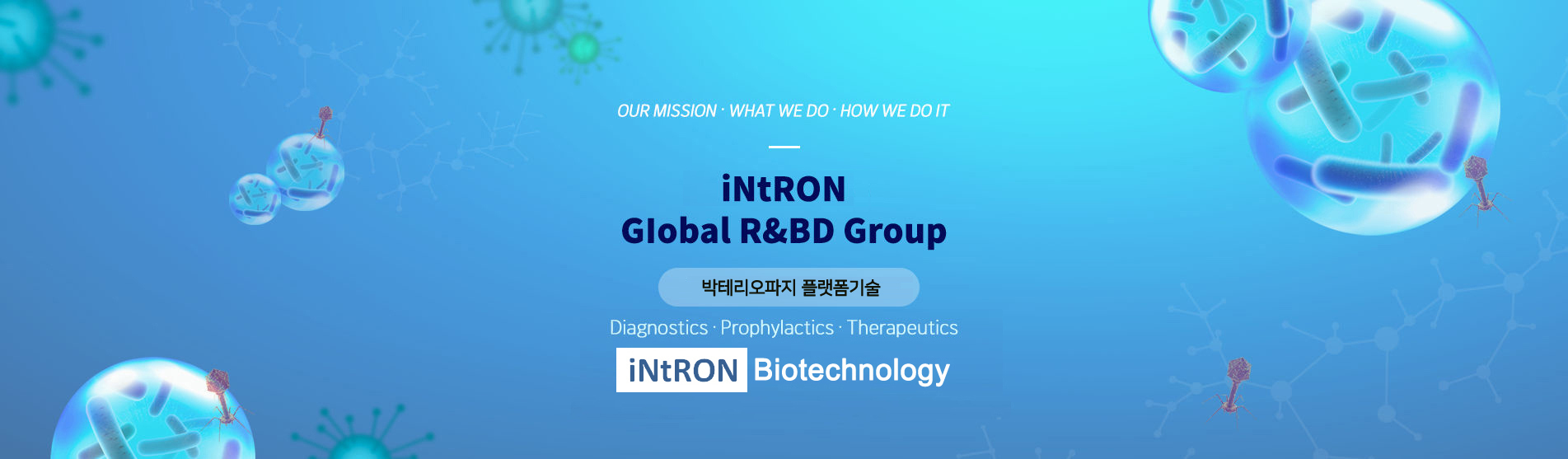 OUR MISSION · WHAT WE DO · HOW WE DO IT

iNtRON
Global R&BD Group

박테리오파지 플랫폼기술

Diagnostics · Prophylactics · Therapeutics

iNtRON Biotechnology